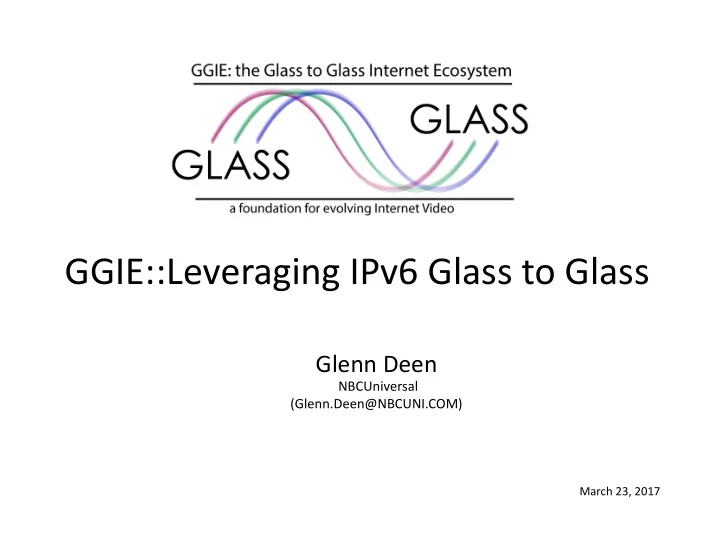 GGIE: the Glass to Glass Internet Ecosystem

GLASS

GLASS

a foundation for evolving Internet Video

GGIE::Leveraging IPv6 Glass to Glass

Glenn Deen
NBCUniversal
(Glenn.Deen@NBCUNI.COM)

March 23, 2017